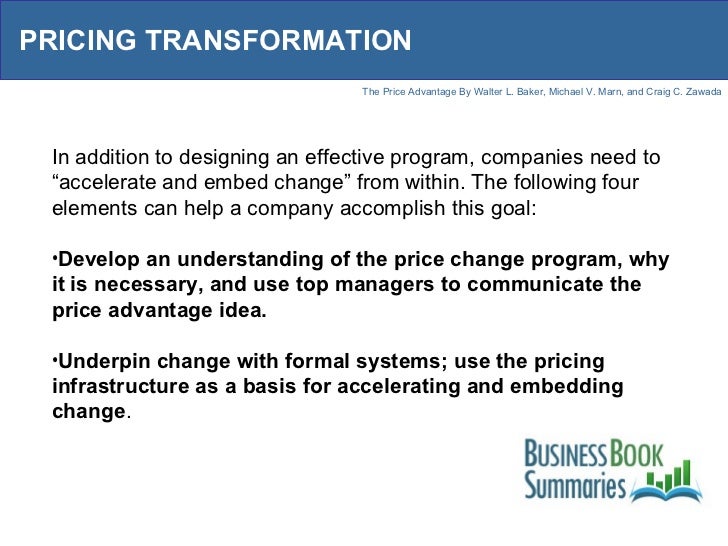 PRICING TRANSFORMATION

The Price Advantage By Walter L. Baker, Michael V. Marn, and Craig C. Zawada

In addition to designing an effective program, companies need to “accelerate and embed change” from within. The following four elements can help a company accomplish this goal:

•Develop an understanding of the price change program, why it is necessary, and use top managers to communicate the price advantage idea.

•Underpin change with formal systems; use the pricing infrastructure as a basis for accelerating and embedding change.

BUSINESS BOOK Summaries